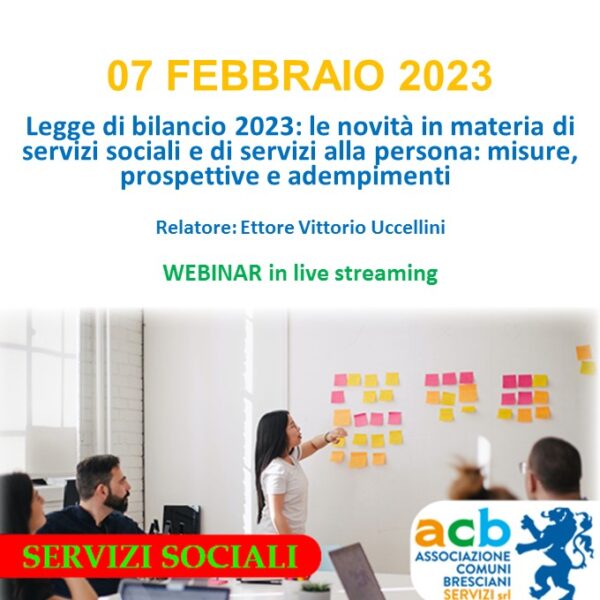 07 FEBBRAIO 2023

Legge di bilancio 2023: le novità in materia di servizi sociali e di servizi alla persona: misure, prospettive e adempimenti

Relatore: Ettore Vittorio Uccellini

WEBINAR in live streaming

SERVIZI SOCIALI

acb
ASSOCIAZIONE COMUNI BRESCIANI SERVIZI srl